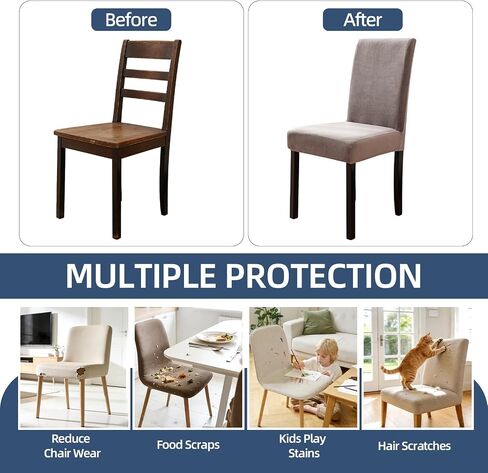 Before

After

MULTIPLE PROTECTION

Reduce Chair Wear

Food Scraps

Kids Play Stains

Hair Scratches